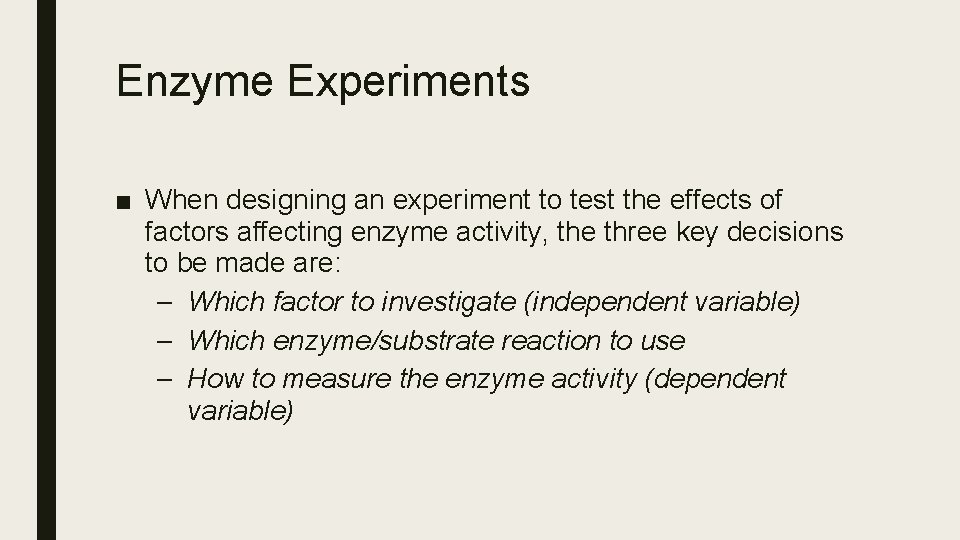 Enzyme Experiments

■ When designing an experiment to test the effects of factors affecting enzyme activity, the three key decisions to be made are:
– Which factor to investigate (independent variable)
– Which enzyme/substrate reaction to use
– How to measure the enzyme activity (dependent variable)